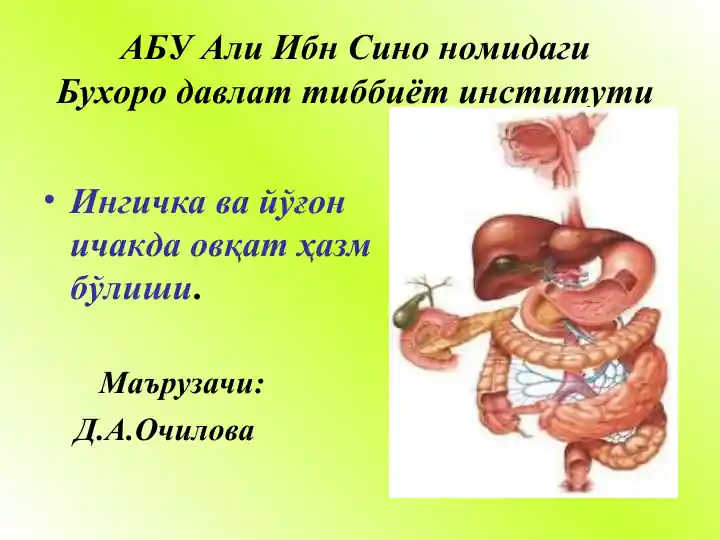 АБУ Али Ибн Сино номидаги
Бухоро давлат тиббиёт институти

• Ингичка ва йўғон ичакда овқат ҳазм бўлиши.

Маърузачи:
Д.А.Очилова